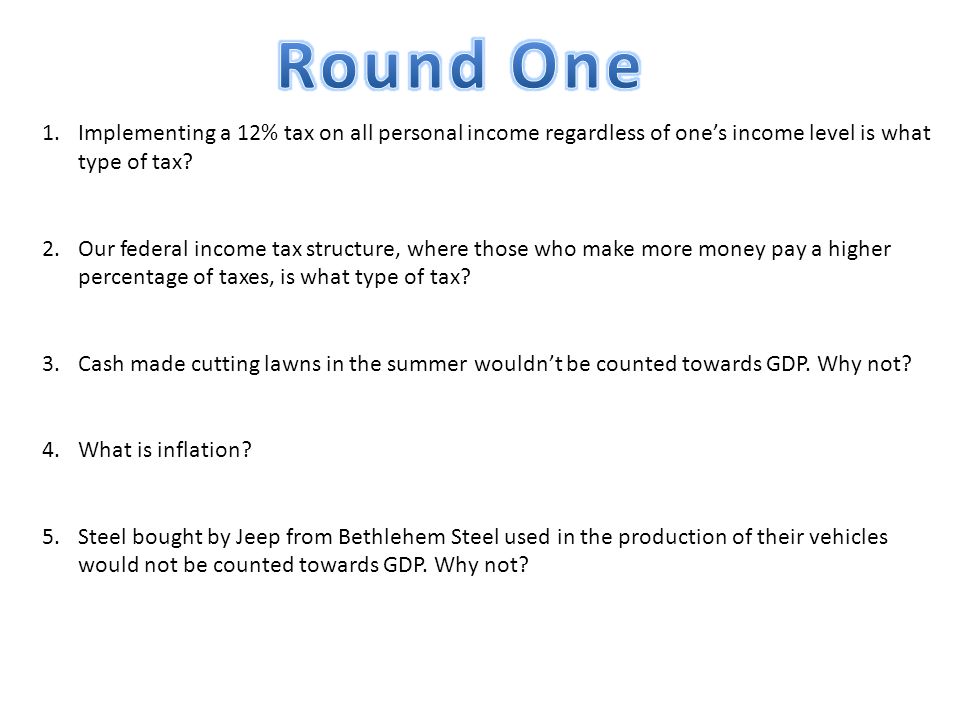 Round One

1. Implementing a 12% tax on all personal income regardless of one's income level is what type of tax?

2. Our federal income tax structure, where those who make more money pay a higher percentage of taxes, is what type of tax?

3. Cash made cutting lawns in the summer wouldn't be counted towards GDP. Why not?

4. What is inflation?

5. Steel bought by Jeep from Bethlehem Steel used in the production of their vehicles would not be counted towards GDP. Why not?